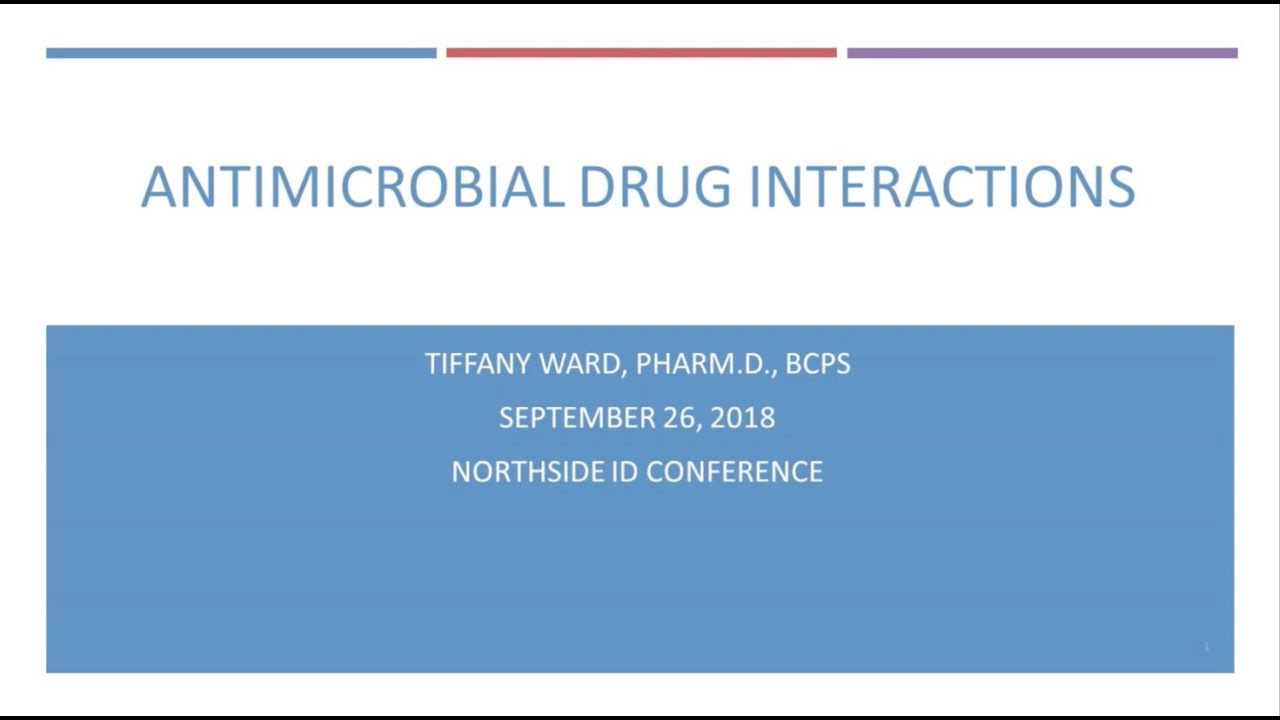 ANTIMICROBIAL DRUG INTERACTIONS

TIFFANY WARD, PHARM.D., BCPS

SEPTEMBER 26, 2018

NORTHSIDE ID CONFERENCE

1